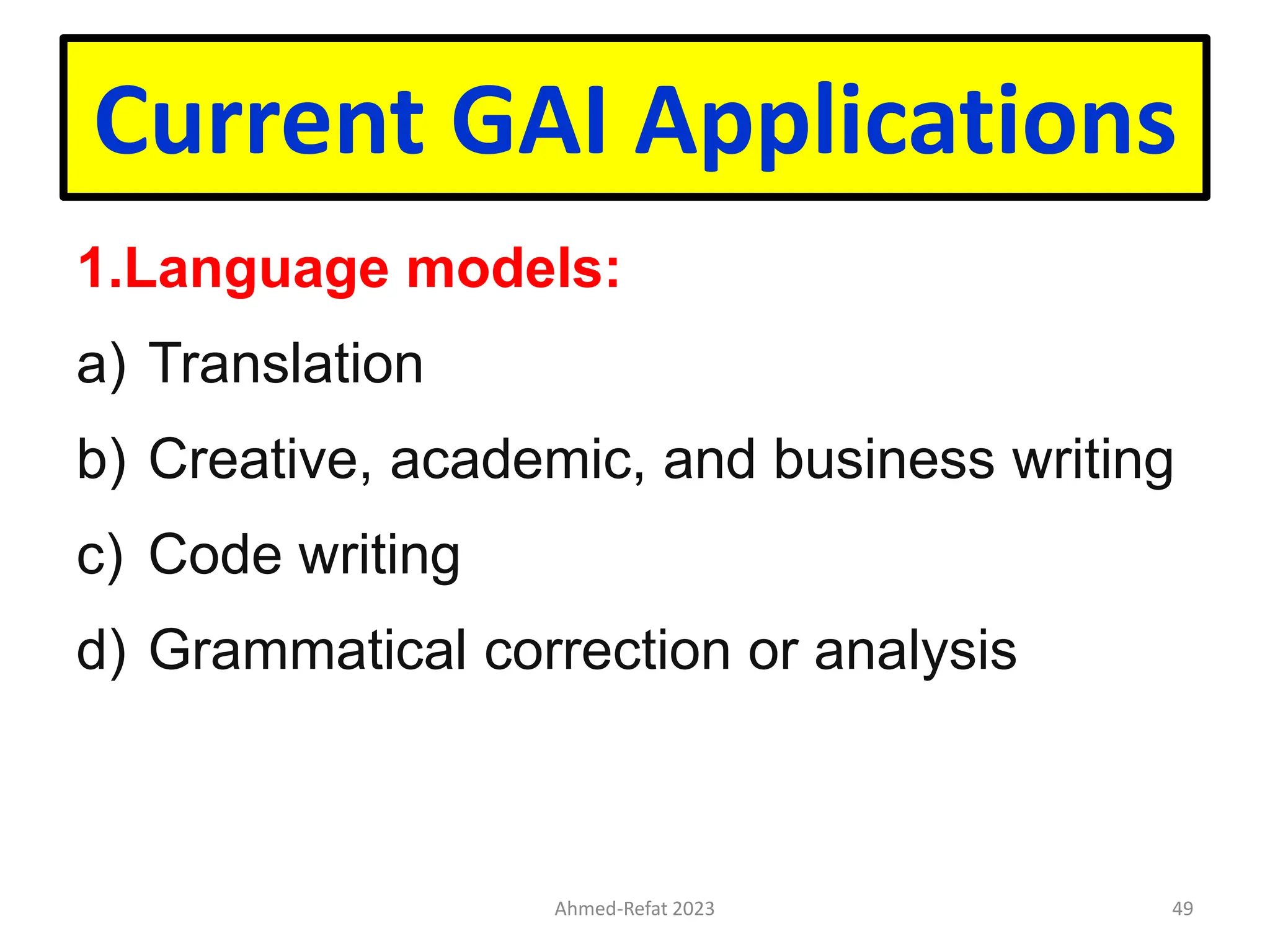 Current GAI Applications

1.Language models:

a) Translation

b) Creative, academic, and business writing

c) Code writing

d) Grammatical correction or analysis

Ahmed-Refat 2023

49